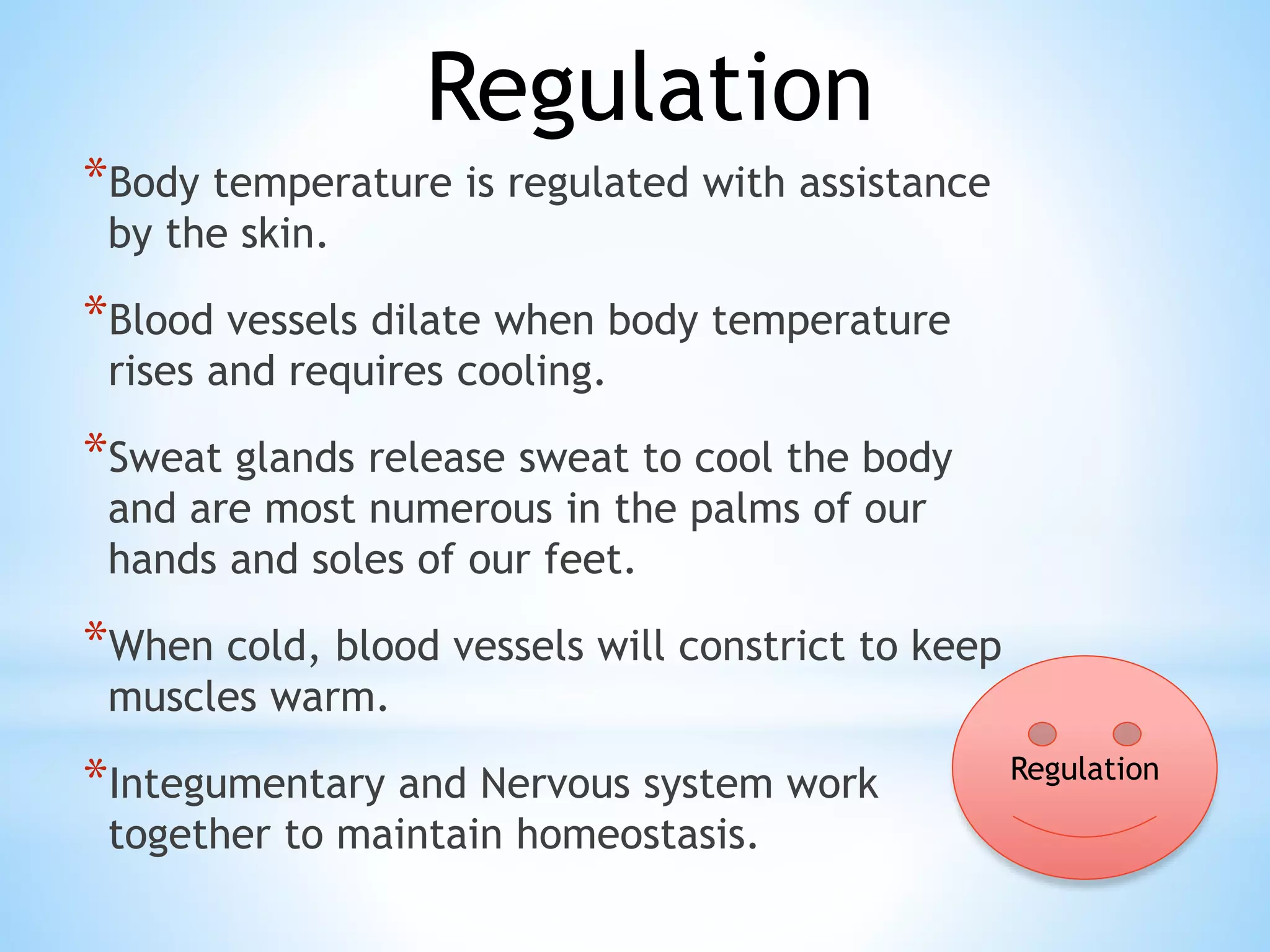 Regulation

*Body temperature is regulated with assistance by the skin.

*Blood vessels dilate when body temperature rises and requires cooling.

*Sweat glands release sweat to cool the body and are most numerous in the palms of our hands and soles of our feet.

*When cold, blood vessels will constrict to keep muscles warm.

*Integumentary and Nervous system work together to maintain homeostasis.

Regulation